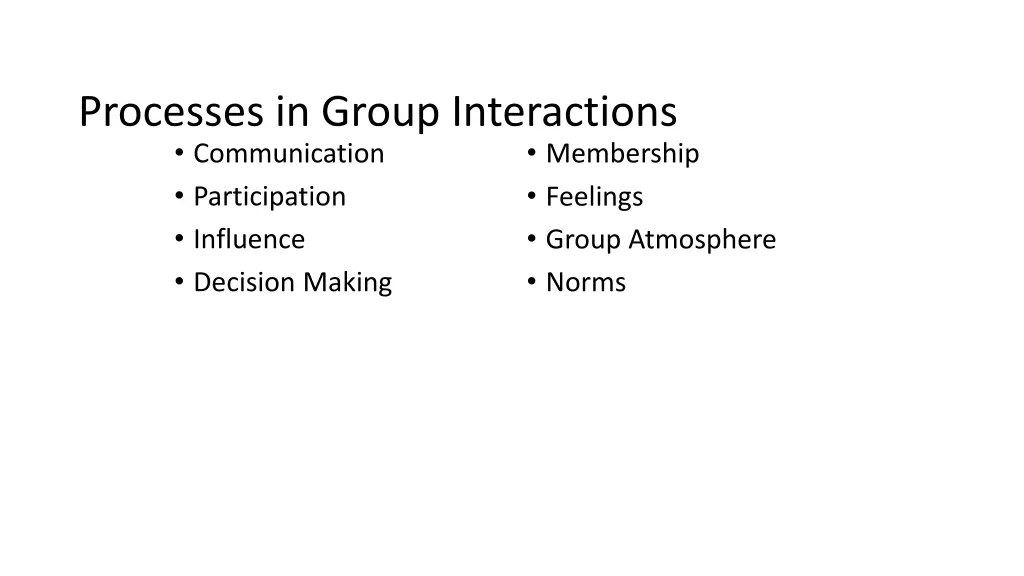 Processes in Group Interactions

• Communication
• Participation
• Influence
• Decision Making

• Membership
• Feelings
• Group Atmosphere
• Norms